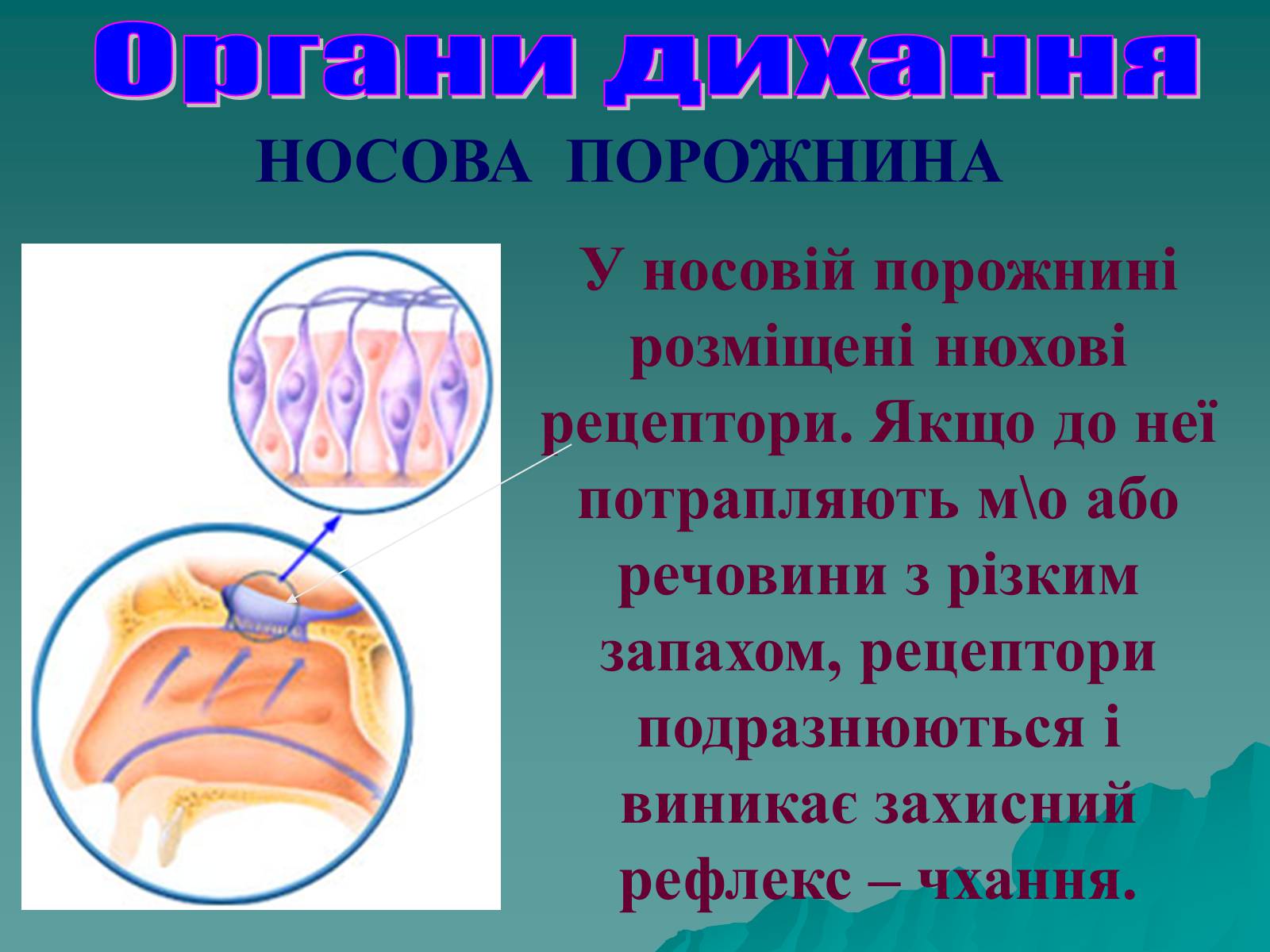 Органи дихання

НОСОВА ПОРОЖНИНА

У носовій порожнині розміщені нюхові рецептори. Якщо до неї потрапляють м\о або речовини з різким запахом, рецептори подразнюються і виникає захисний рефлекс – чхання.